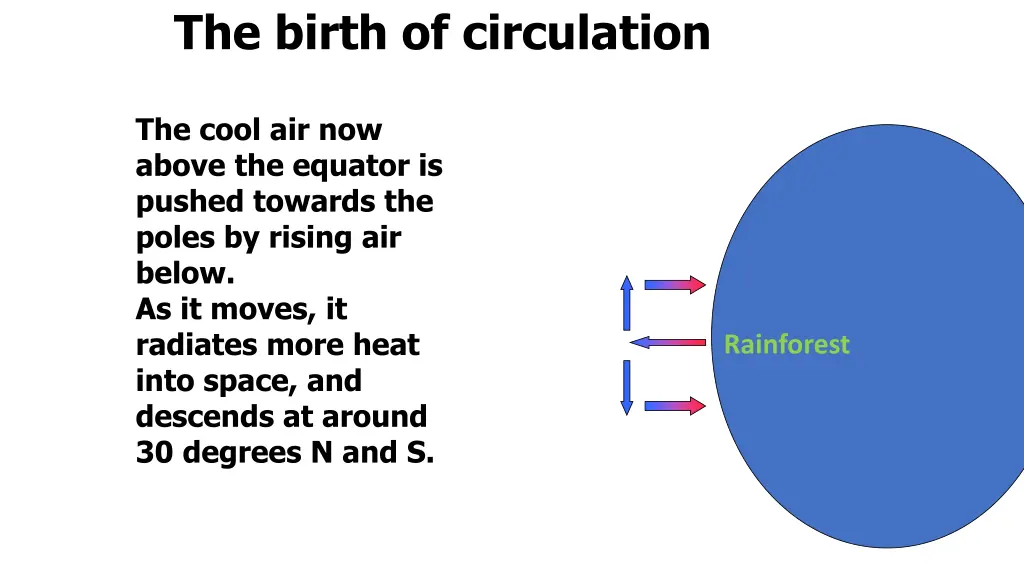 The birth of circulation

The cool air now above the equator is pushed towards the poles by rising air below.
As it moves, it radiates more heat into space, and descends at around 30 degrees N and S.

Rainforest